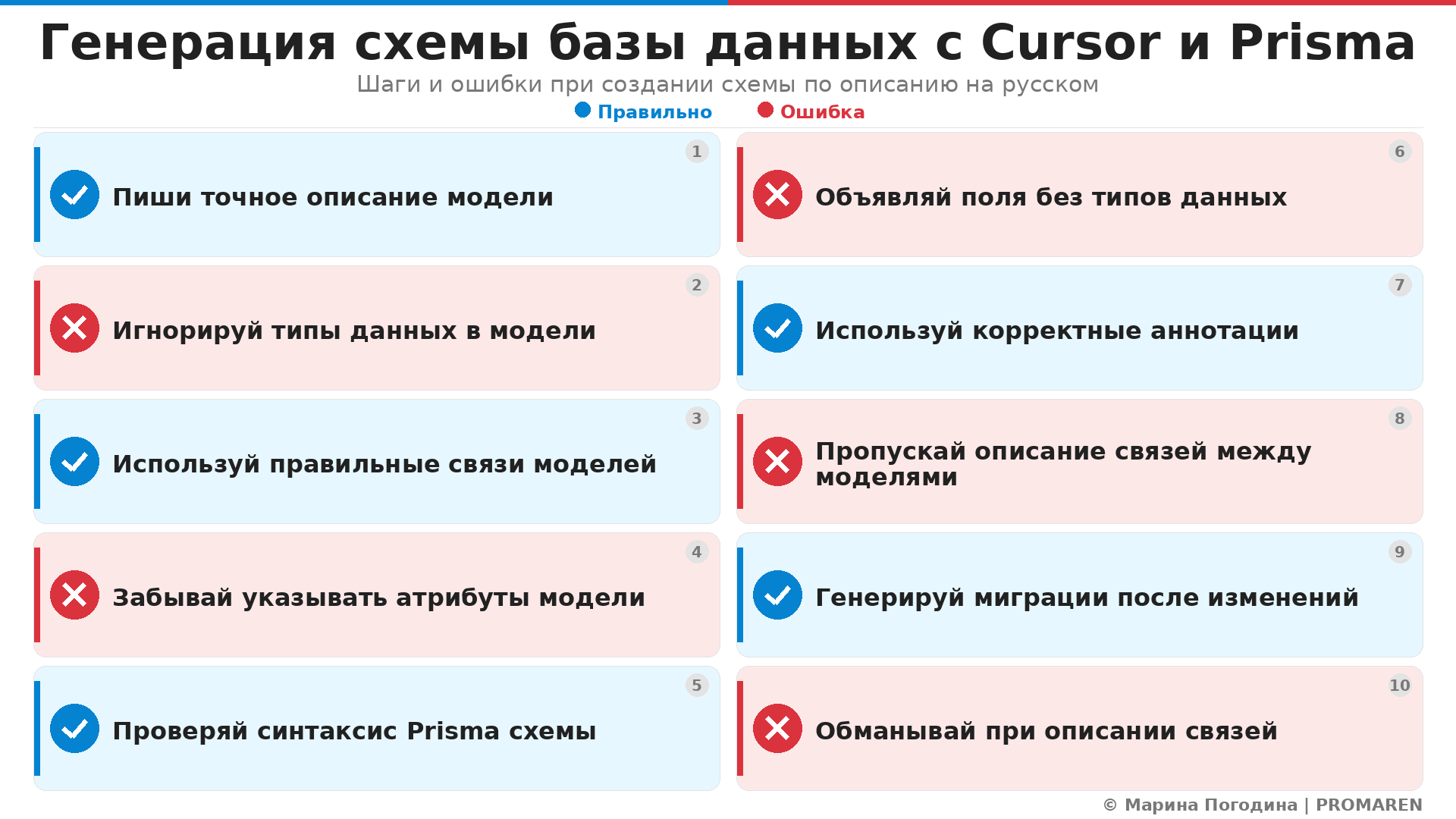 Генерация схемы базы данных с Cursor и Prisma

Шаги и ошибки при создании схемы по описанию на русском

Правильно Ошибка

1 Пиши точное описание модели

2 Игнорируй типы данных в модели

3 Используй правильные связи моделей

4 Забывай указывать атрибуты модели

5 Проверяй синтаксис Prisma схемы

6 Объявляй поля без типов данных

7 Используй корректные аннотации

8 Пропускай описание связей между моделями

9 Генерируй миграции после изменений

10 Обманывай при описании связей

© Марина Погодина | PROMAREN